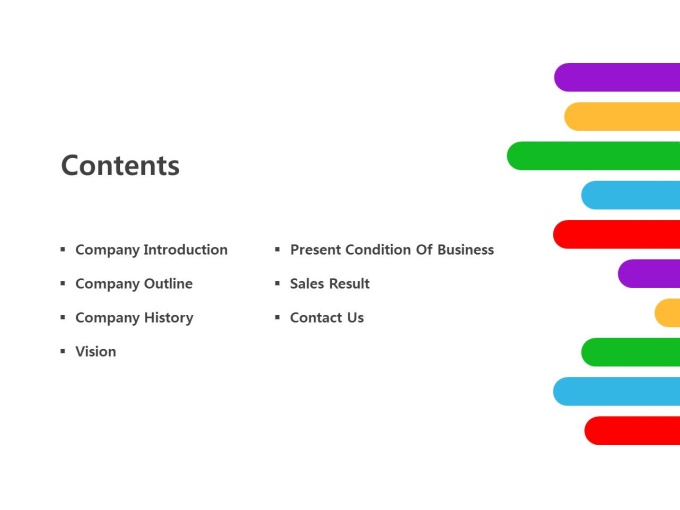 Contents

▪ Company Introduction
▪ Company Outline
▪ Company History
▪ Vision

▪ Present Condition Of Business
▪ Sales Result
▪ Contact Us